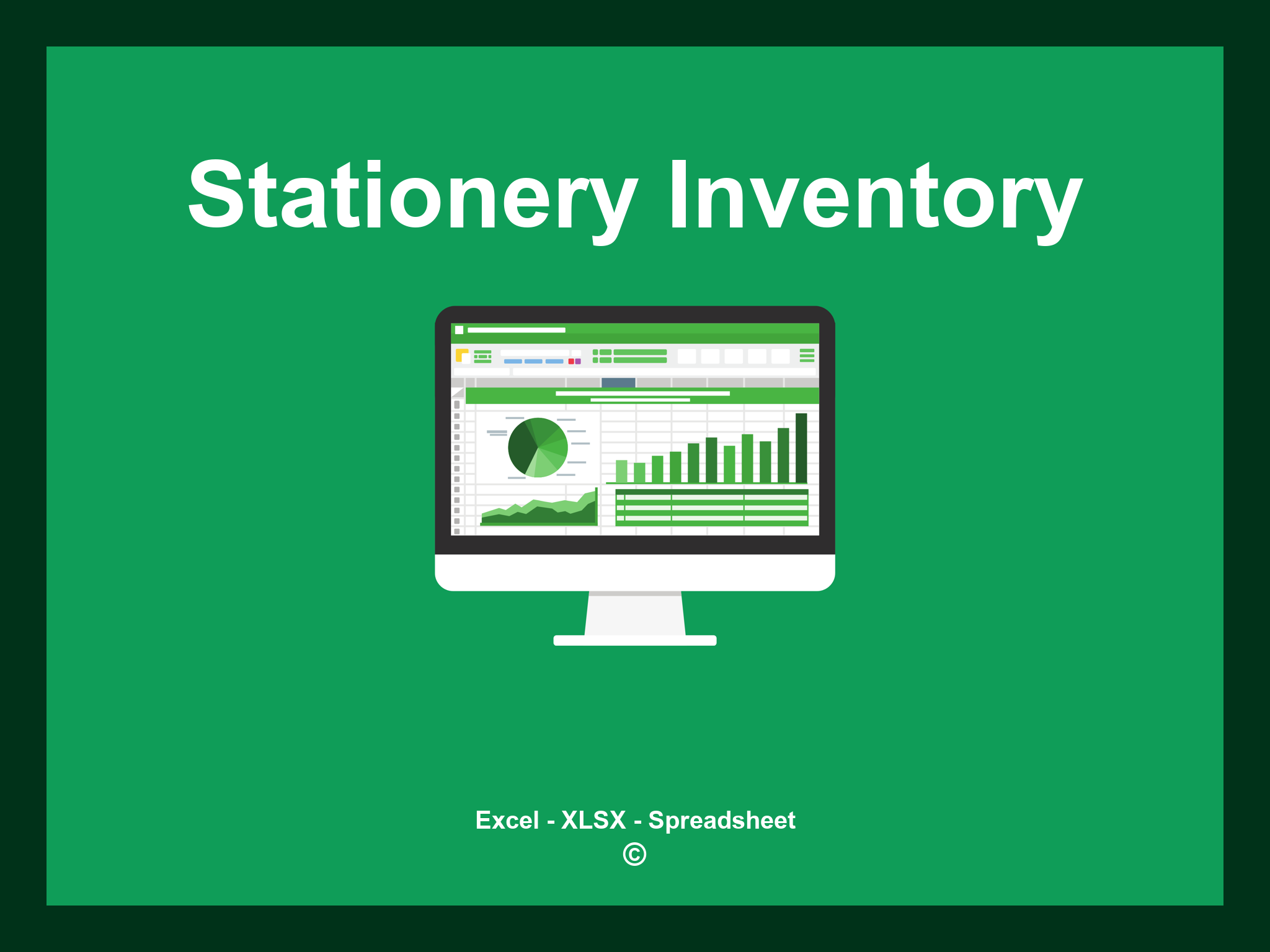 Stationery Inventory

Excel - XLSX - Spreadsheet
©